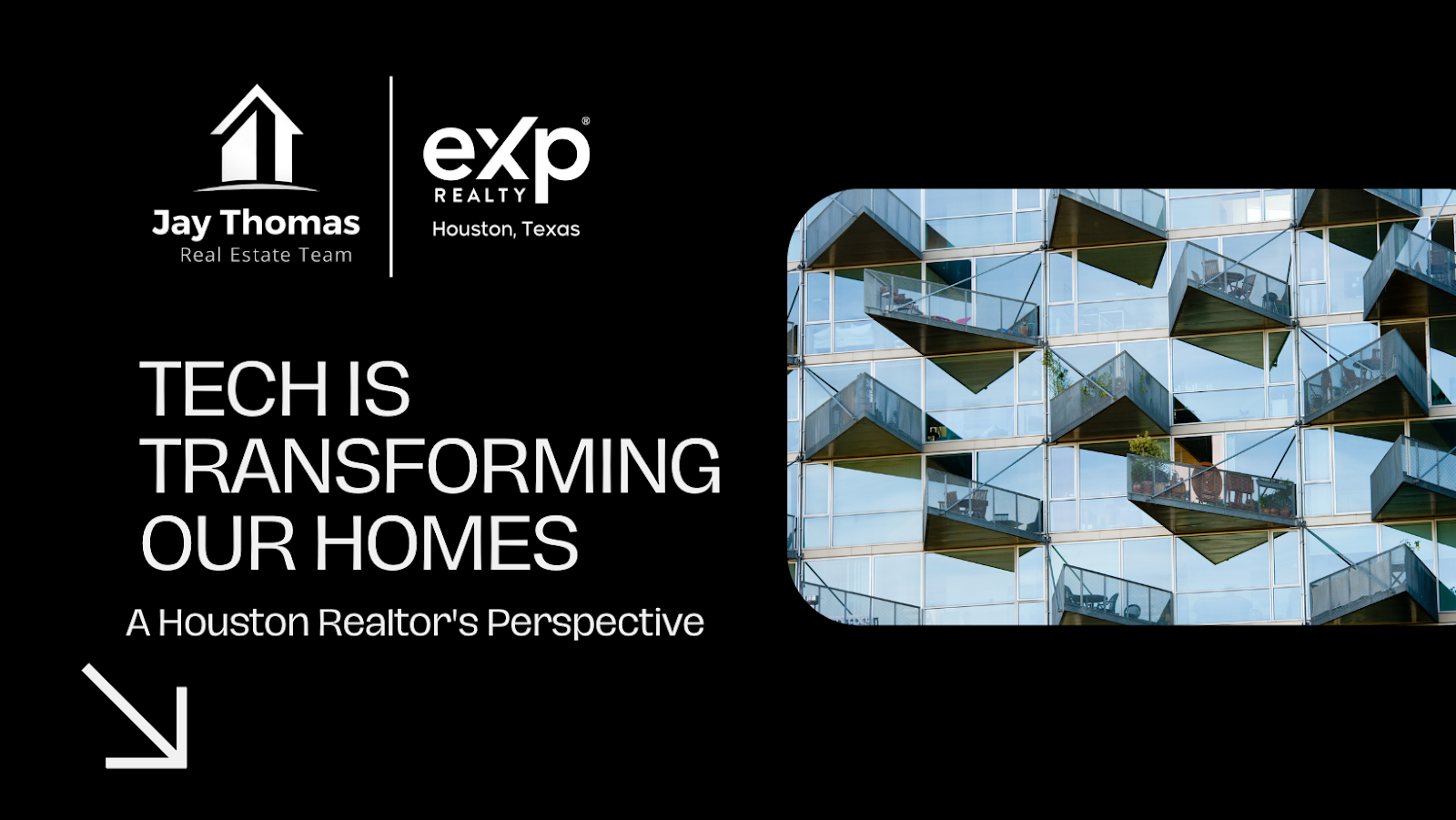 Jay Thomas
Real Estate Team

eXp®
REALTY
Houston, Texas

TECH IS TRANSFORMING OUR HOMES

A Houston Realtor's Perspective